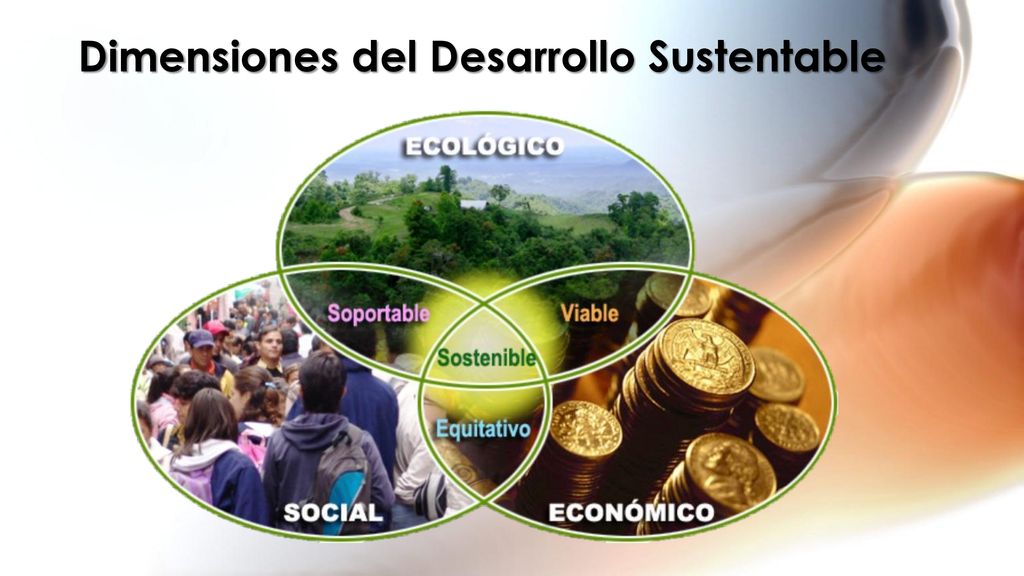 Dimensiones del Desarrollo Sustentable

ECOLÓGICO

Soportable

Viable

Sostenible

Equitativo

SOCIAL

ECONÓMICO